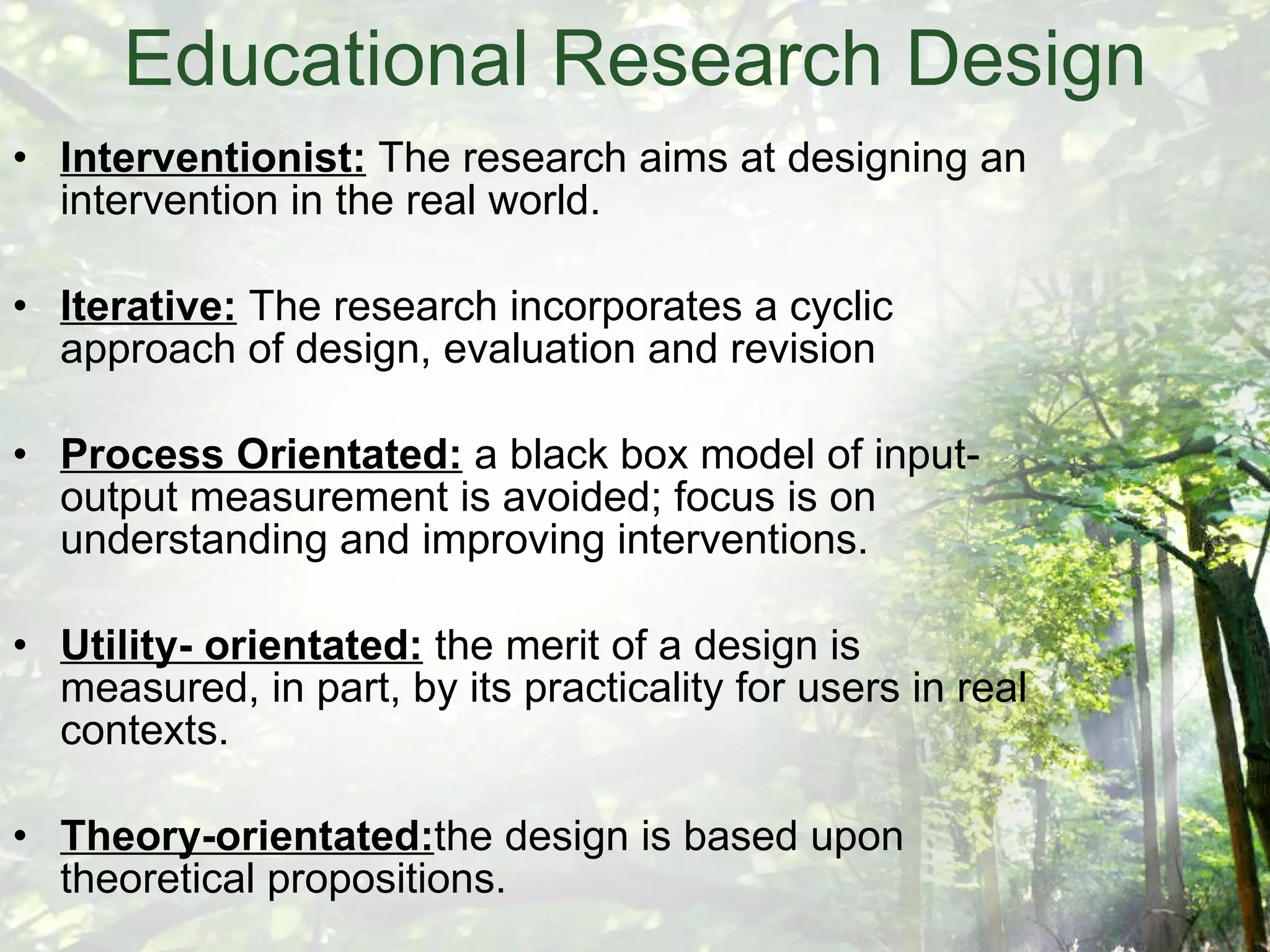 Educational Research Design

• Interventionist: The research aims at designing an intervention in the real world.

• Iterative: The research incorporates a cyclic approach of design, evaluation and revision

• Process Orientated: a black box model of input-output measurement is avoided; focus is on understanding and improving interventions.

• Utility- orientated: the merit of a design is measured, in part, by its practicality for users in real contexts.

• Theory-orientated:the design is based upon theoretical propositions.